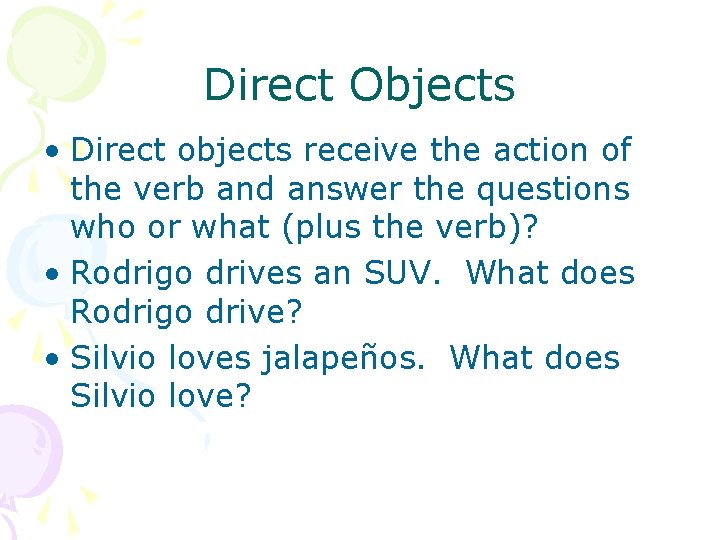 Direct Objects

• Direct objects receive the action of the verb and answer the questions who or what (plus the verb)?
• Rodrigo drives an SUV.  What does Rodrigo drive?
• Silvio loves jalapeños.  What does Silvio love?